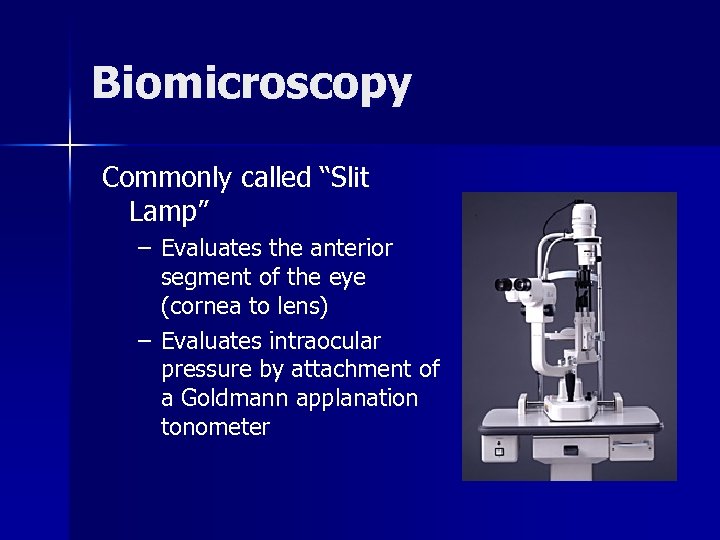 Biomicroscopy

Commonly called “Slit Lamp”

– Evaluates the anterior segment of the eye (cornea to lens)

– Evaluates intraocular pressure by attachment of a Goldmann applanation tonometer